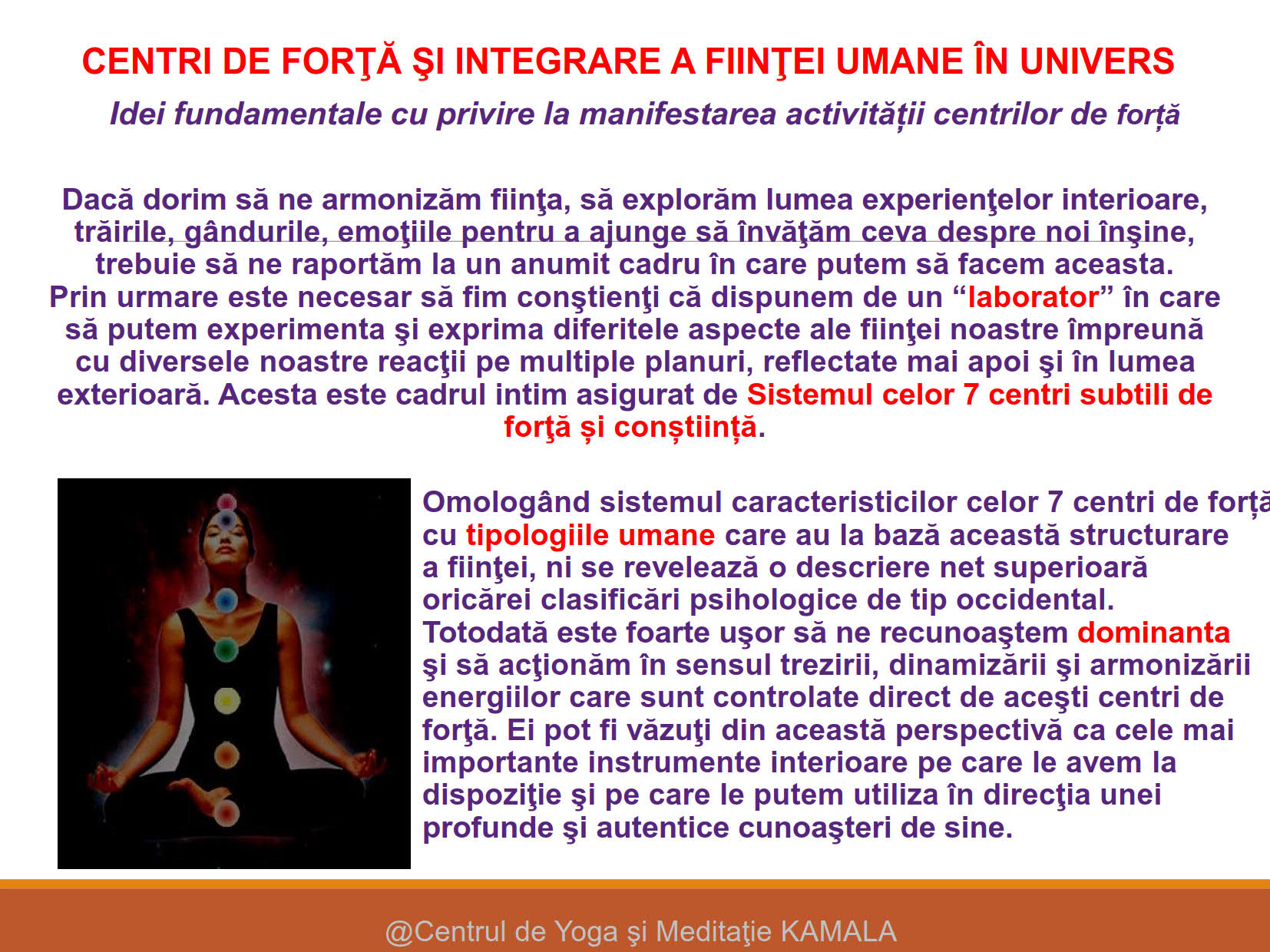 CENTRI DE FORŢĂ ŞI INTEGRARE A FIINŢEI UMANE ÎN UNIVERS

Idei fundamentale cu privire la manifestarea activității centrilor de forță

Dacă dorim să ne armonizăm fiinţa, să explorăm lumea experienţelor interioare, trăirile, gândurile, emoţiile pentru a ajunge să învăţăm ceva despre noi înşine, trebuie să ne raportăm la un anumit cadru în care putem să facem aceasta. Prin urmare este necesar să fim conştienţi că dispunem de un “laborator” în care să putem experimenta şi exprima diferitele aspecte ale fiinţei noastre împreună cu diversele noastre reacţii pe multiple planuri, reflectate mai apoi şi în lumea exterioară. Acesta este cadrul intim asigurat de Sistemul celor 7 centri subtili de forţă și conștiință.

Omologând sistemul caracteristicilor celor 7 centri de forță cu tipologiile umane care au la bază această structurare a fiinţei, ni se revelează o descriere net superioară oricărei clasificări psihologice de tip occidental. Totodată este foarte uşor să ne recunoaştem dominanta şi să acţionăm în sensul trezirii, dinamizării şi armonizării energiilor care sunt controlate direct de aceşti centri de forţă. Ei pot fi văzuţi din această perspectivă ca cele mai importante instrumente interioare pe care le avem la dispoziţie şi pe care le putem utiliza în direcţia unei profunde şi autentice cunoaşteri de sine.

@Centrul de Yoga şi Meditaţie KAMALA